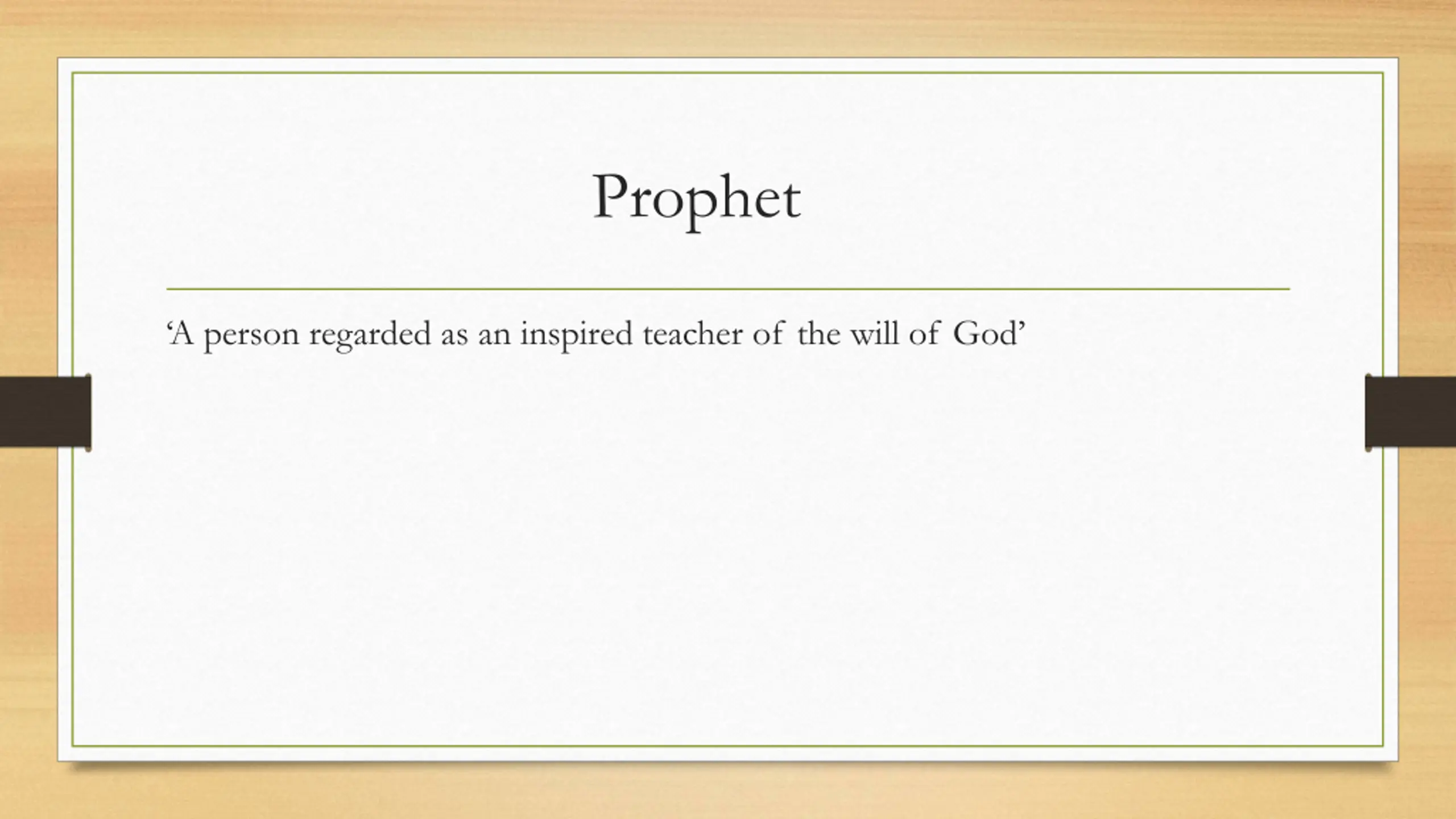 Prophet

‘A person regarded as an inspired teacher of the will of God’